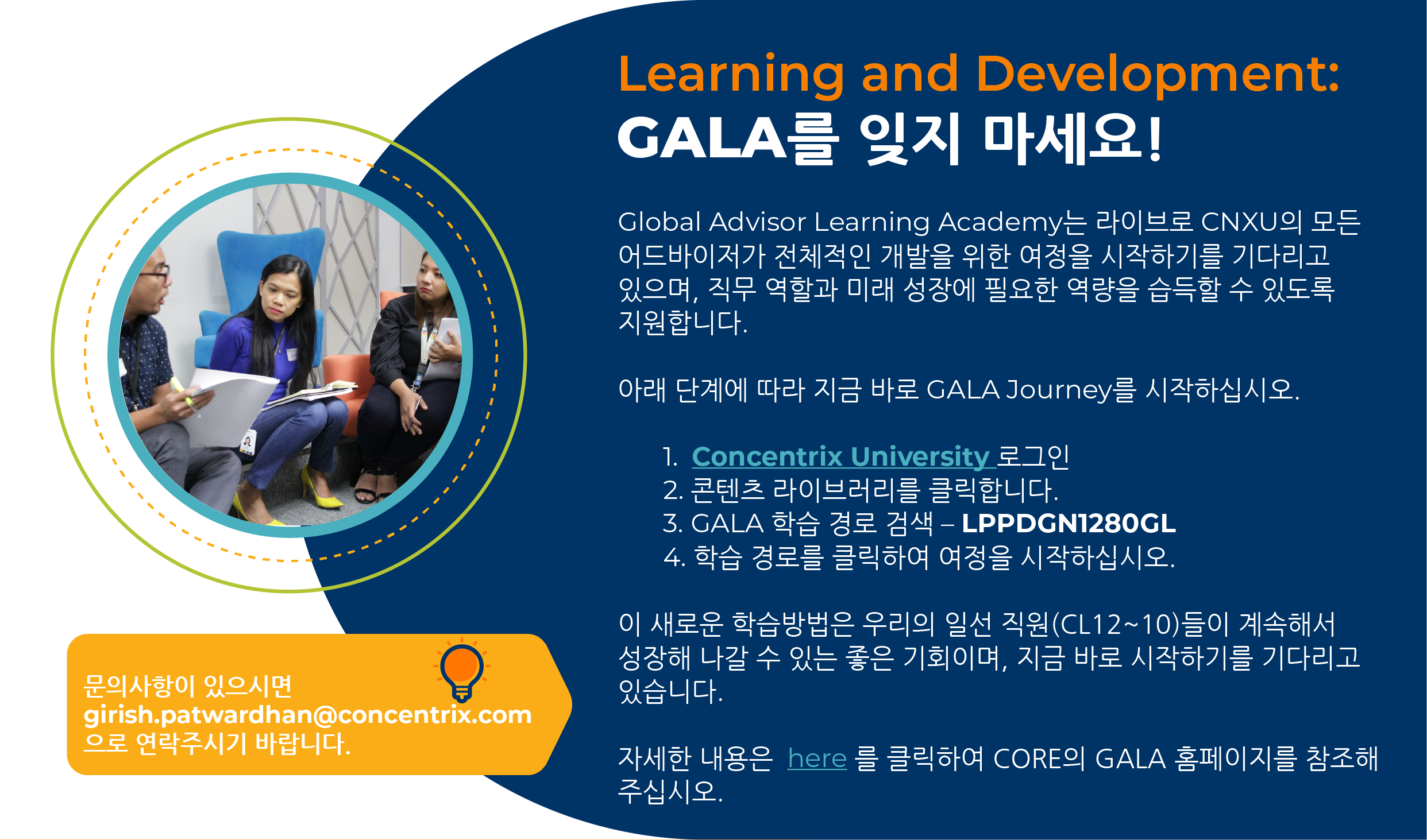 Learning and Development:
GALA를 잊지 마세요!

Global Advisor Learning Academy는 라이브로 CNXU의 모든 어드바이저가 전체적인 개발을 위한 여정을 시작하기를 기다리고 있으며, 직무 역할과 미래 성장에 필요한 역량을 습득할 수 있도록 지원합니다.

아래 단계에 따라 지금 바로 GALA Journey를 시작하십시오.

1. Concentrix University 로그인
2. 콘텐츠 라이브러리를 클릭합니다.
3. GALA 학습 경로 검색 – LPPDGN1280GL
4. 학습 경로를 클릭하여 여정을 시작하십시오.

이 새로운 학습방법은 우리의 일선 직원(CL12~10)들이 계속해서 성장해 나갈 수 있는 좋은 기회이며, 지금 바로 시작하기를 기다리고 있습니다.

자세한 내용은 here 를 클릭하여 CORE의 GALA 홈페이지를 참조해 주십시오.

문의사항이 있으시면
girish.patwardhan@concentrix.com
으로 연락주시기 바랍니다.